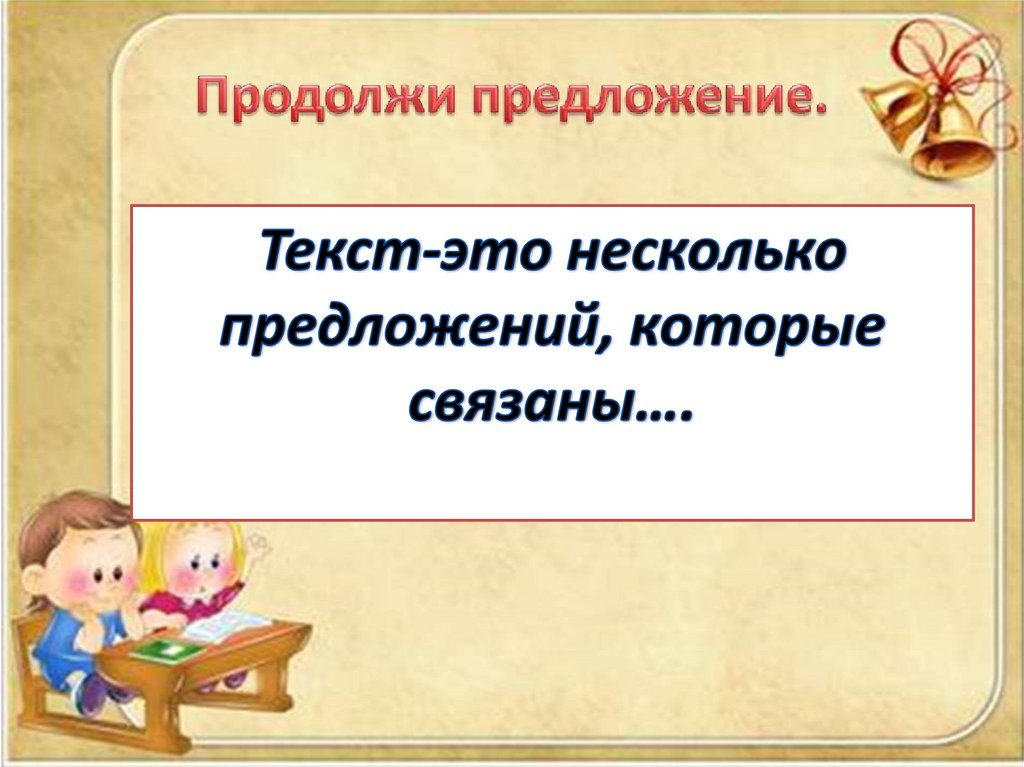 Продолжи предложение.

Текст-это несколько предложений, которые связаны….